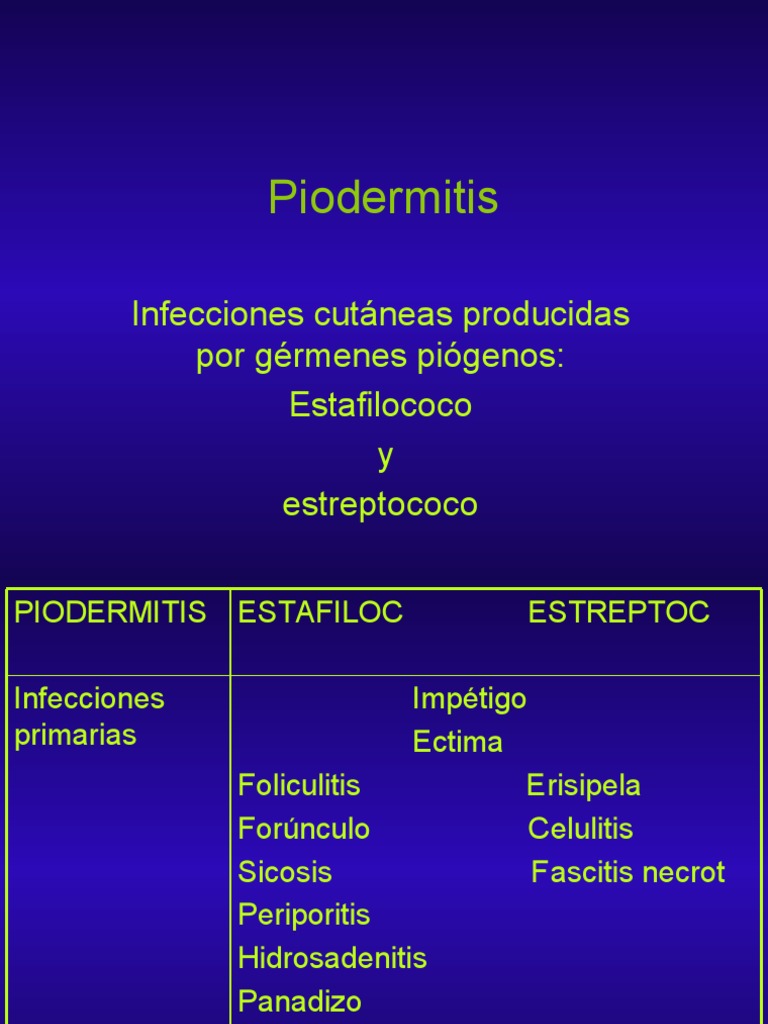 Piodermitis

Infecciones cutáneas producidas por gérmenes piógenos:
Estafilococo
y
estreptococo

| PIODERMITIS | ESTAFILOC ESTREPTOC |
|---|---|
| Infecciones primarias | Impétigo<br>Ectima<br>Foliculitis Erisipela<br>Forúnculo Celulitis<br>Sicosis Fascitis necrot<br>Periporitis<br>Hidrosadenitis<br>Panadizo |